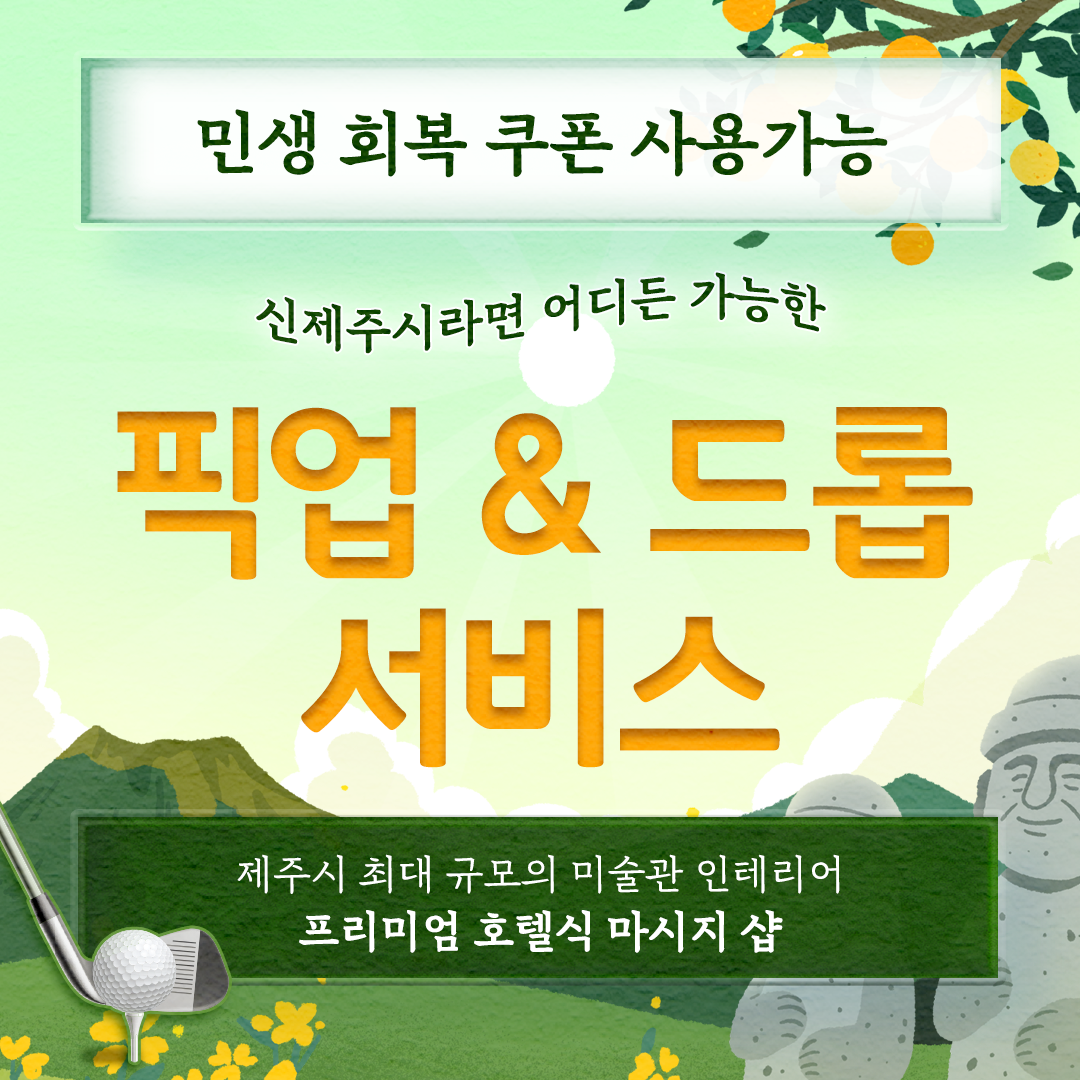 민생 회복 쿠폰 사용가능

신제주시라면 어디든 가능한

픽업 & 드롭 서비스

제주시 최대 규모의 미술관 인테리어
프리미엄 호텔식 마사지 샵